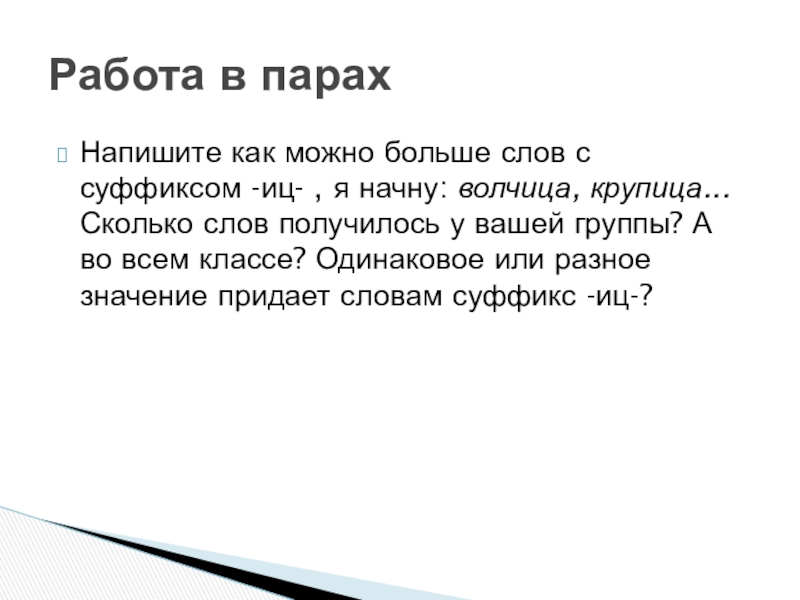 Работа в парах

Напишите как можно больше слов с суффиксом -иц- , я начну: волчица, крупица… Сколько слов получилось у вашей группы? А во всем классе? Одинаковое или разное значение придает словам суффикс -иц-?